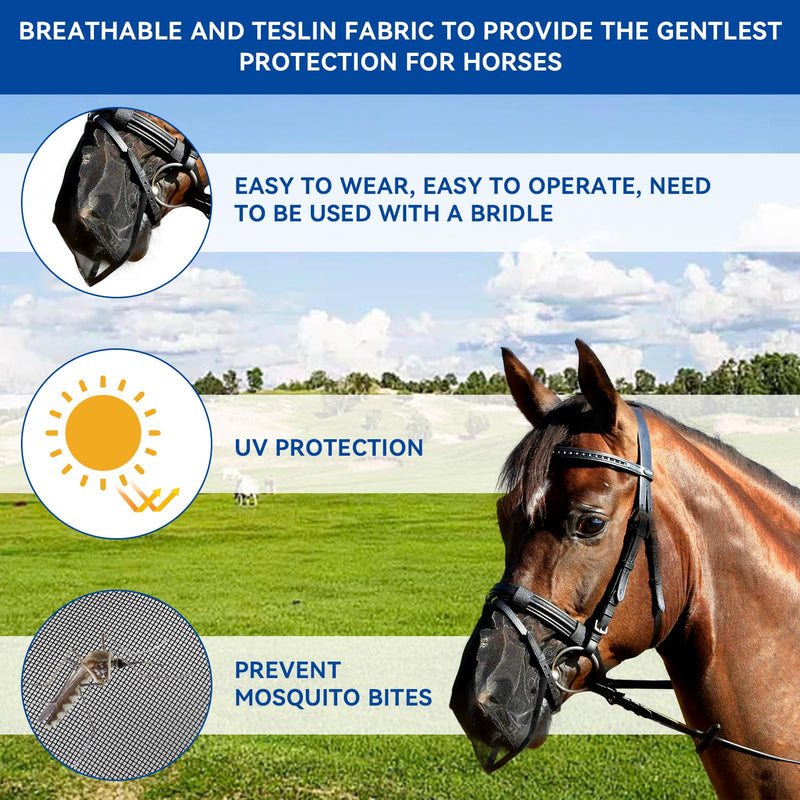 BREATHABLE AND TESLIN FABRIC TO PROVIDE THE GENTLEST PROTECTION FOR HORSES

EASY TO WEAR, EASY TO OPERATE, NEED TO BE USED WITH A BRIDLE

UV PROTECTION

PREVENT MOSQUITO BITES